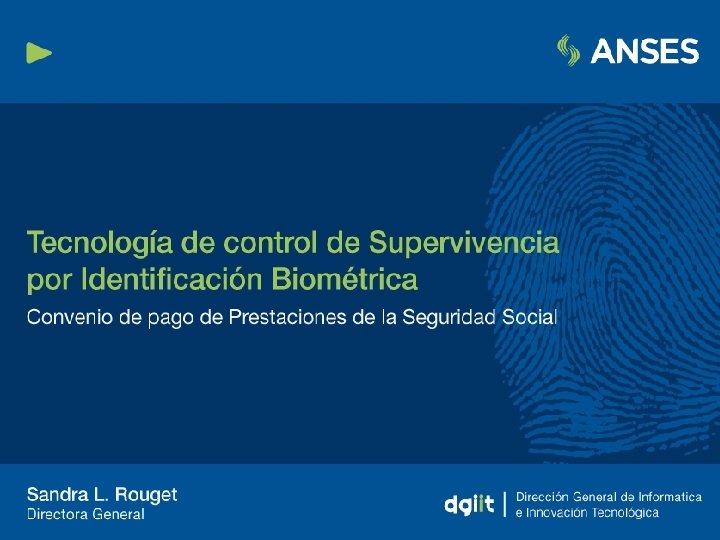 ANSES

Tecnología de control de Supervivencia por Identificación Biométrica

Convenio de pago de Prestaciones de la Seguridad Social

Sandra L. Rouget
Directora General

dgiit | Dirección General de Informatica e Innovación Tecnológica